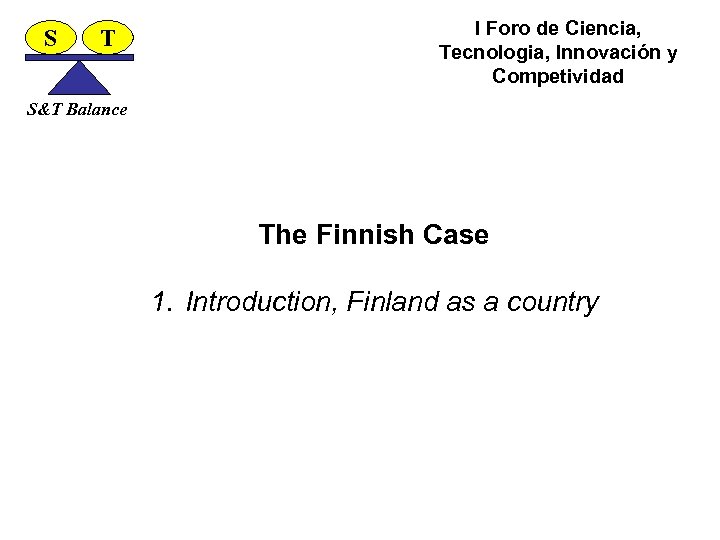 S T

S&T Balance

I Foro de Ciencia, Tecnologia, Innovación y Competividad

The Finnish Case

1. Introduction, Finland as a country